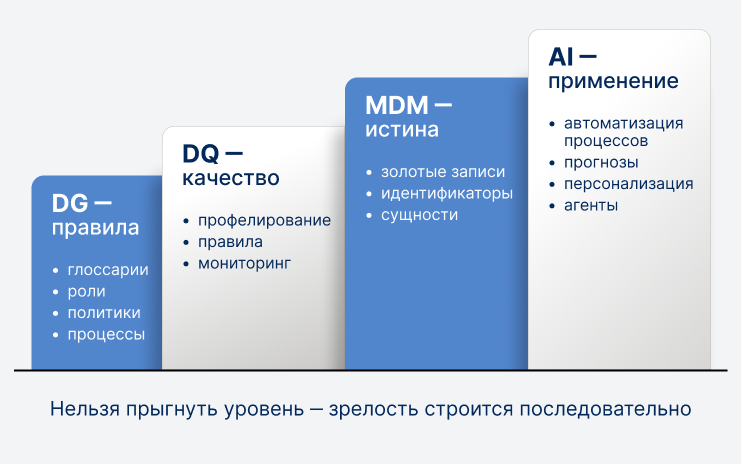 DG — правила

• глоссарии
• роли
• политики
• процессы

DQ — качество

• профелирование
• правила
• мониторинг

MDM — истина

• золотые записи
• идентификаторы
• сущности

AI — применение

• автоматизация процессов
• прогнозы
• персонализация
• агенты

Нельзя прыгнуть уровень — зрелость строится последовательно